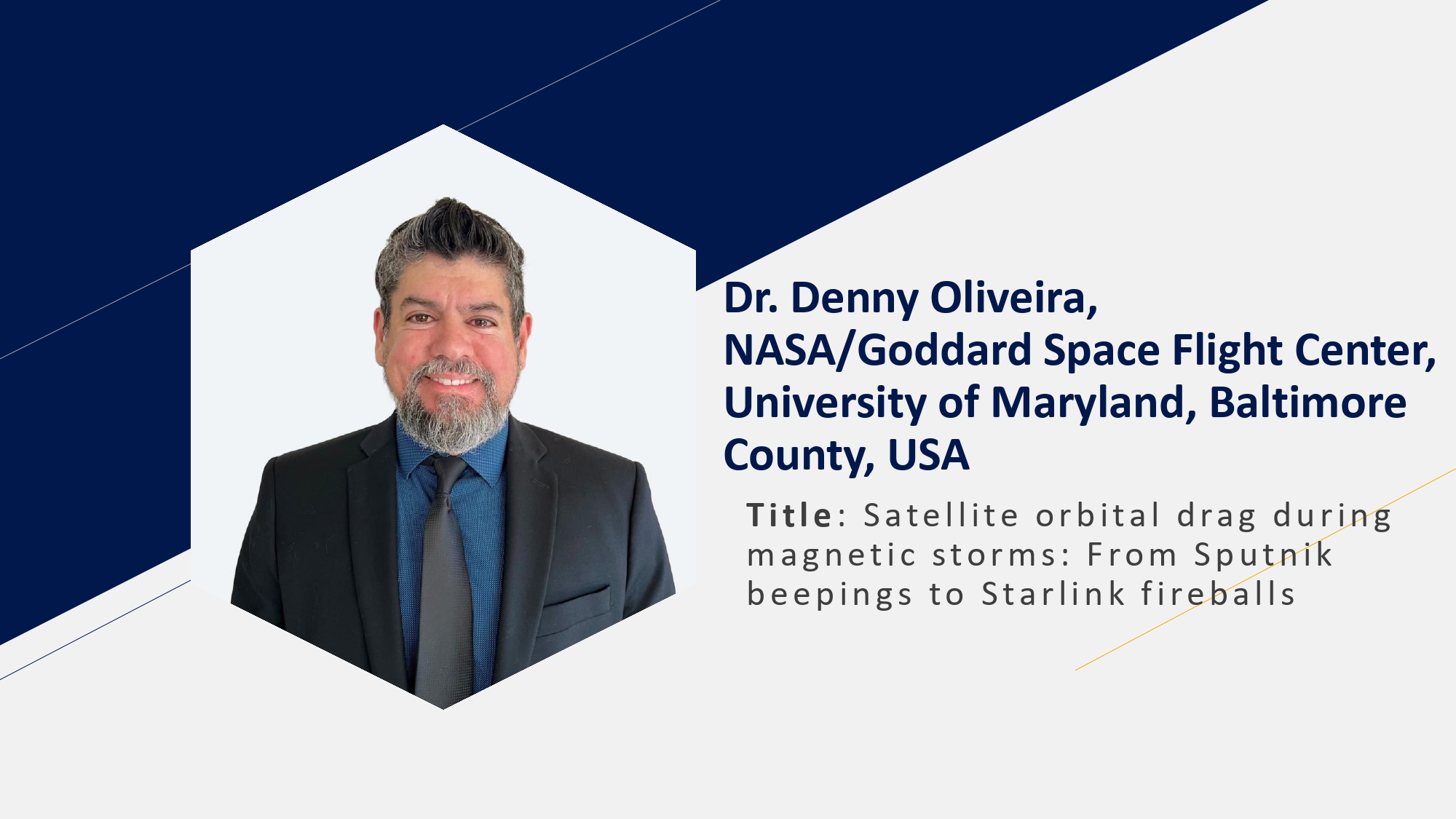 Dr. Denny Oliveira, NASA/Goddard Space Flight Center, University of Maryland, Baltimore County, USA

Title: Satellite orbital drag during magnetic storms: From Sputnik beepings to Starlink fireballs